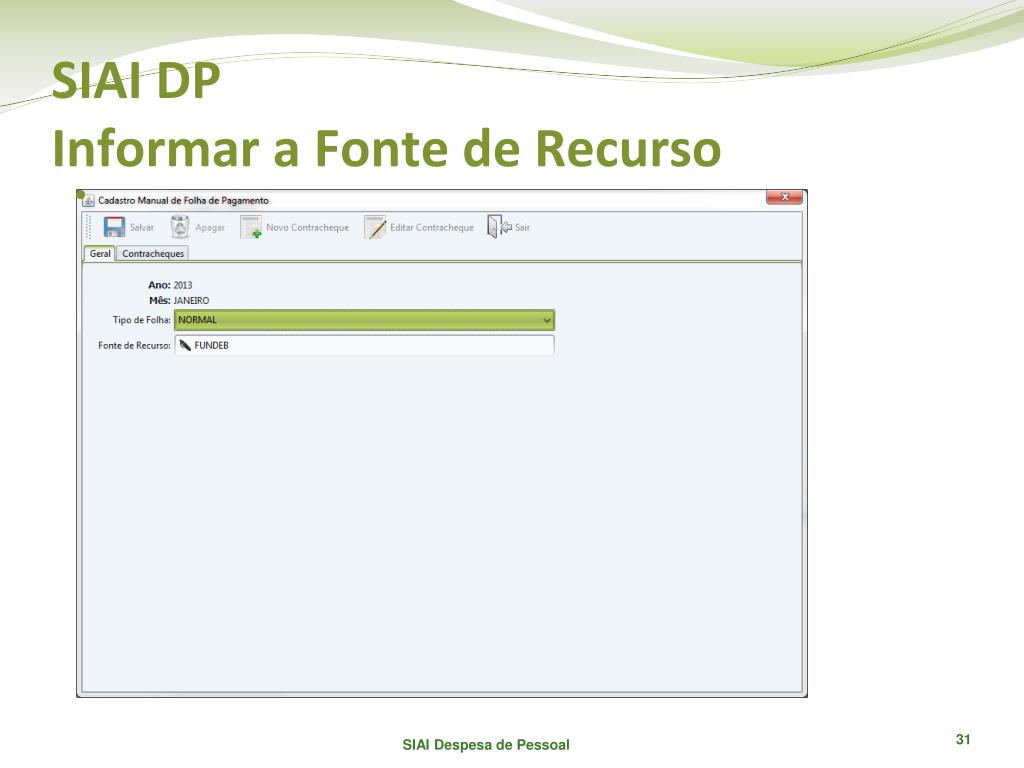 SIAI DP
Informar a Fonte de Recurso

Cadastro Manual de Folha de Pagamento

Salvar Apagar Novo Contracheque Editar Contracheque Sair

Geral Contracheques

Ano: 2013
Mês: JANEIRO
Tipo de Folha: NORMAL
Fonte de Recurso: FUNDEB

SIAI Despesa de Pessoal

31